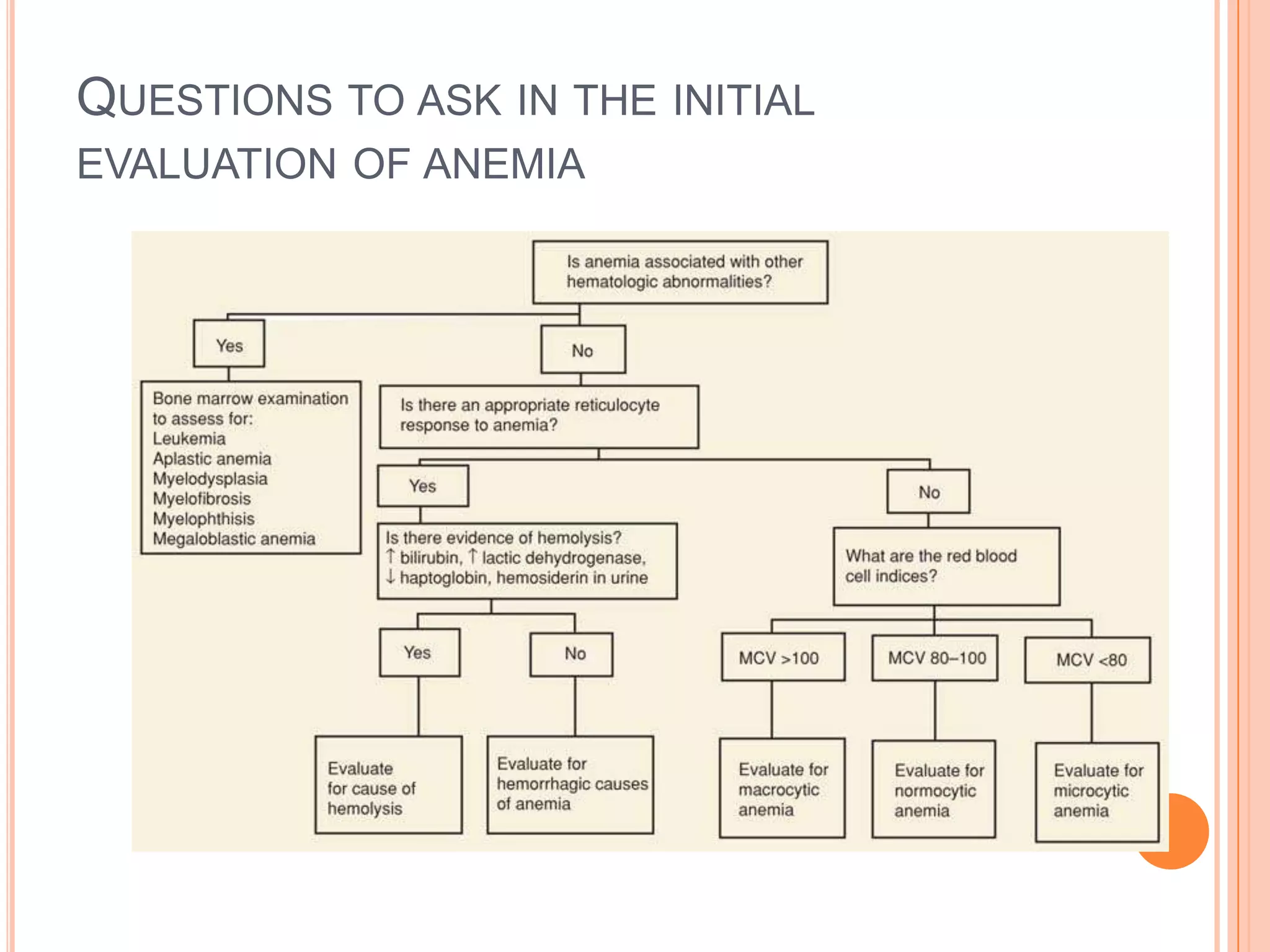 QUESTIONS TO ASK IN THE INITIAL EVALUATION OF ANEMIA

Is anemia associated with other hematologic abnormalities?

Yes

No

Bone marrow examination to assess for:
Leukemia
Aplastic anemia
Myelodysplasia
Myelofibrosis
Myelophthisis
Megaloblastic anemia

Is there an appropriate reticulocyte response to anemia?

Yes

No

Is there evidence of hemolysis?
↑ bilirubin, ↑ lactic dehydrogenase,
↓ haptoglobin, hemosiderin in urine

What are the red blood cell indices?

Yes

No

MCV >100

MCV 80–100

MCV <80

Evaluate for cause of hemolysis

Evaluate for hemorrhagic causes of anemia

Evaluate for macrocytic anemia

Evaluate for normocytic anemia

Evaluate for microcytic anemia